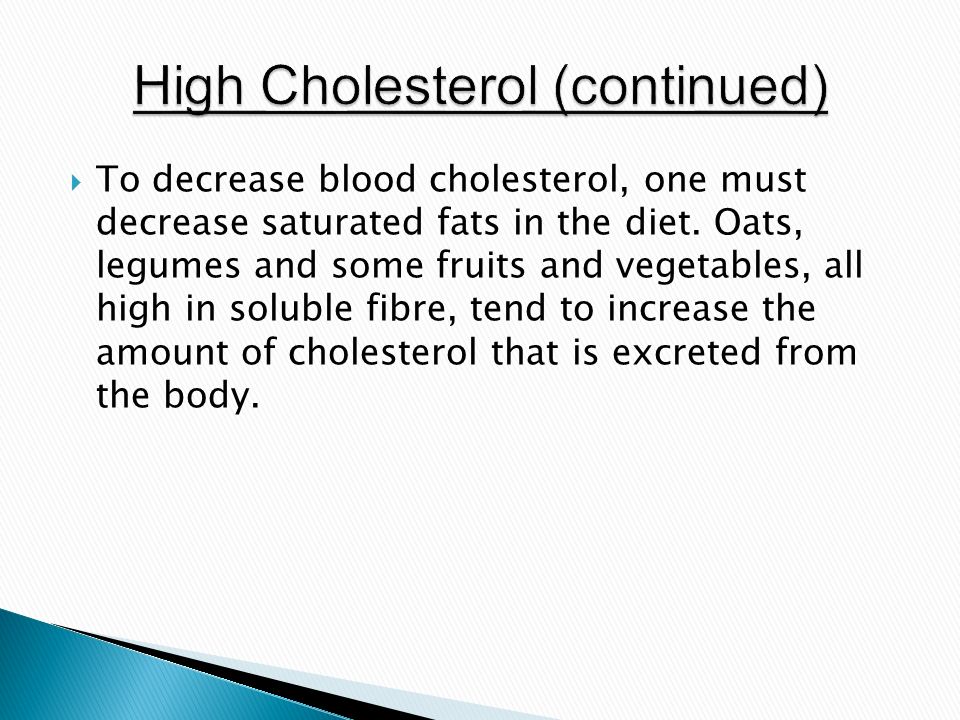 High Cholesterol (continued)

To decrease blood cholesterol, one must decrease saturated fats in the diet. Oats, legumes and some fruits and vegetables, all high in soluble fibre, tend to increase the amount of cholesterol that is excreted from the body.